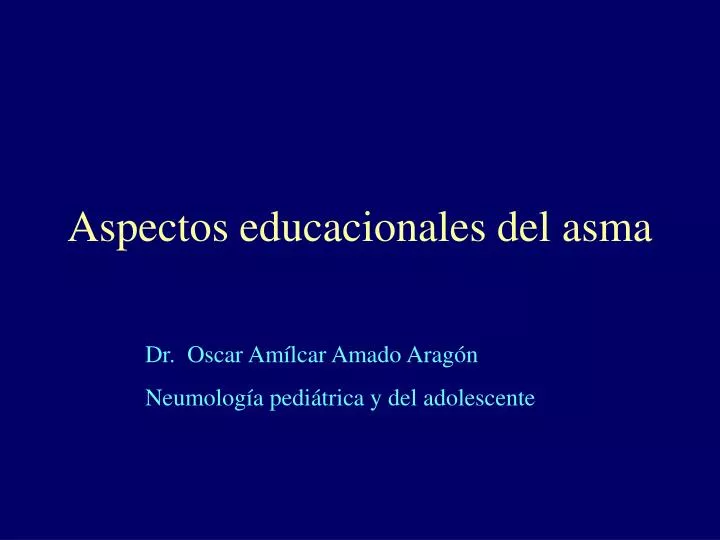 Aspectos educacionales del asma

Dr. Oscar Amílcar Amado Aragón

Neumología pediátrica y del adolescente